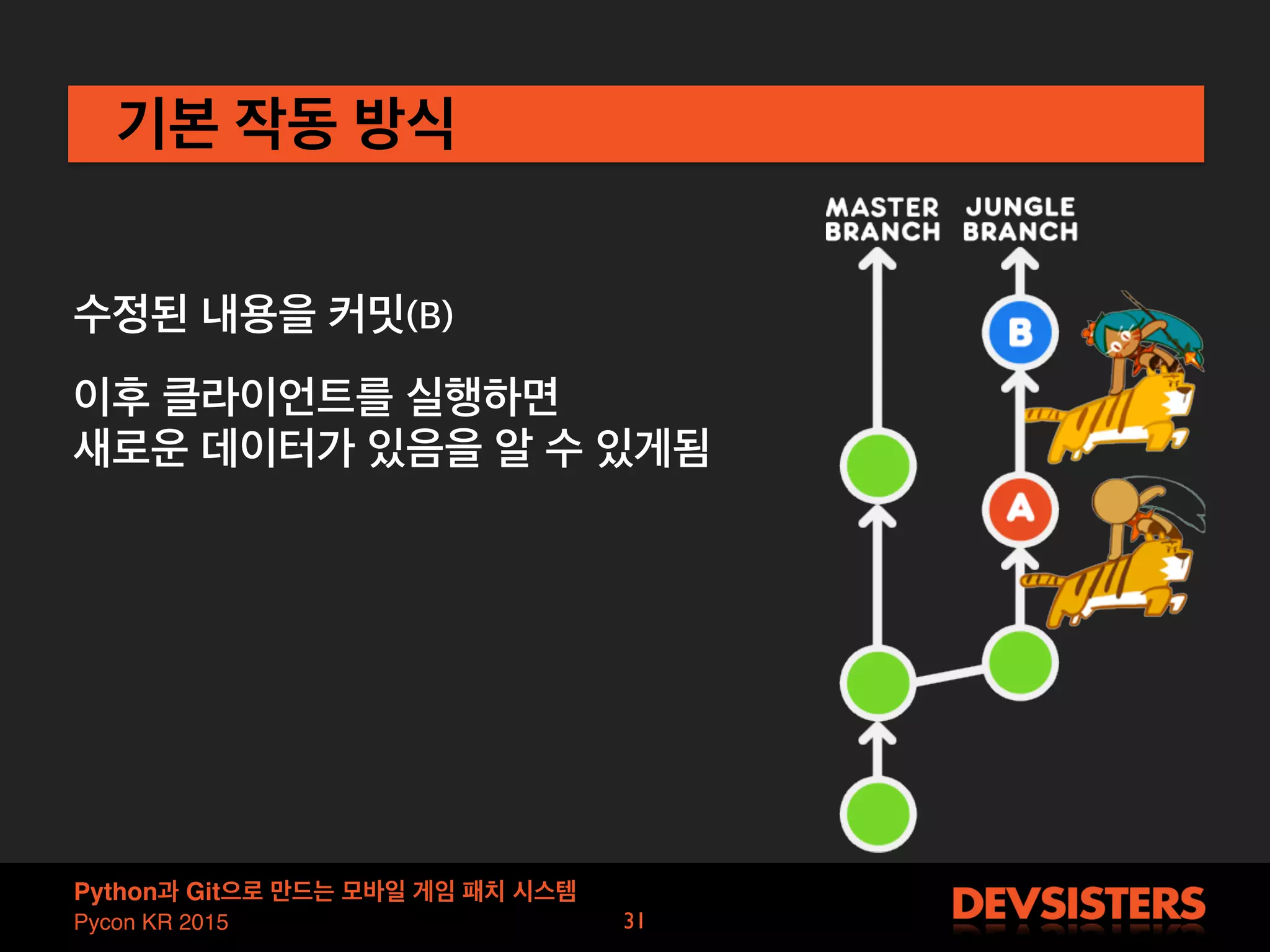 기본 작동 방식

수정된 내용을 커밋(B)

이후 클라이언트를 실행하면
새로운 데이터가 있음을 알 수 있게됨

MASTER BRANCH

JUNGLE BRANCH

B

A

Python과 Git으로 만드는 모바일 게임 패치 시스템
Pycon KR 2015

31

DEVSISTERS